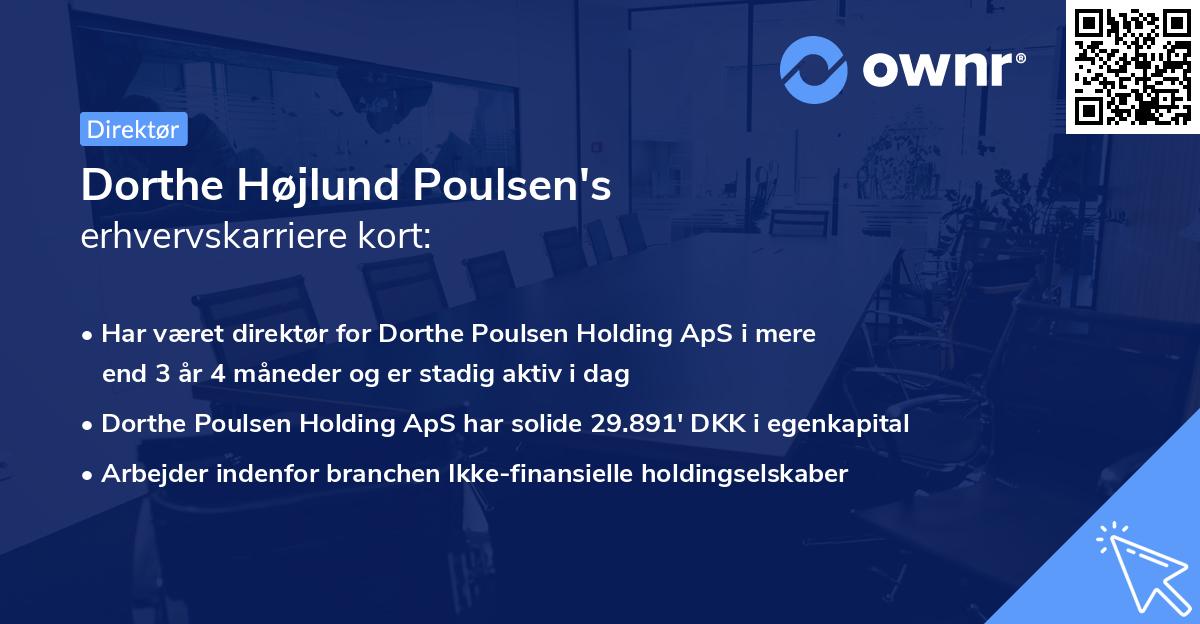 ownr®

Direktør

Dorthe Højlund Poulsen's erhvervskarriere kort:

• Har været direktør for Dorthe Poulsen Holding ApS i mere end 3 år 4 måneder og er stadig aktiv i dag

• Dorthe Poulsen Holding ApS har solide 29.891' DKK i egenkapital

• Arbejder indenfor branchen Ikke-finansielle holdingselskaber